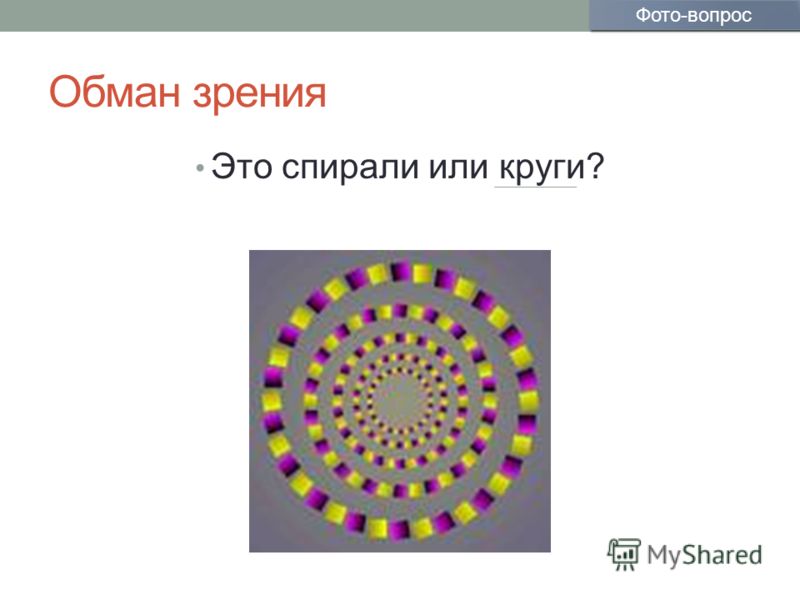 Фото-вопрос

Обман зрения

• Это спирали или круги?

MyShared